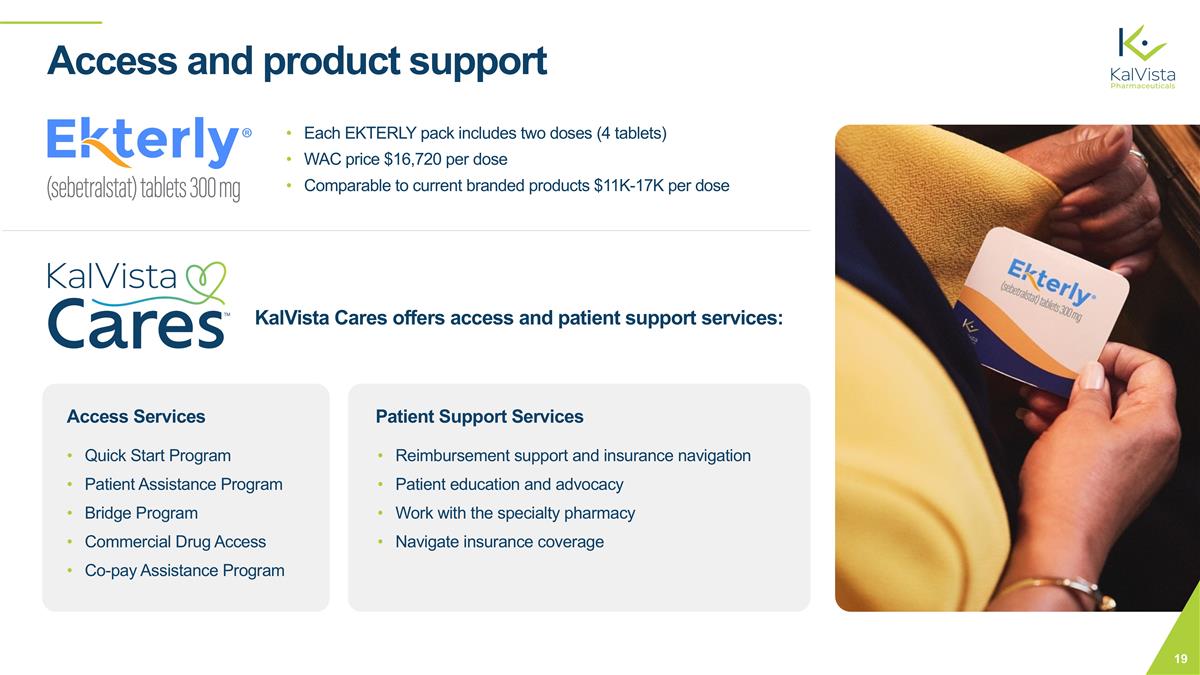 Access and product support

KalVista Pharmaceuticals

Ekterly®
(sebetralstat) tablets 300 mg

• Each EKTERLY pack includes two doses (4 tablets)
• WAC price $16,720 per dose
• Comparable to current branded products $11K-17K per dose

KalVista Cares™

KalVista Cares offers access and patient support services:

Access Services

• Quick Start Program
• Patient Assistance Program
• Bridge Program
• Commercial Drug Access
• Co-pay Assistance Program

Patient Support Services

• Reimbursement support and insurance navigation
• Patient education and advocacy
• Work with the specialty pharmacy
• Navigate insurance coverage

Ekterly®
(sebetralstat) tablets 300 mg

19